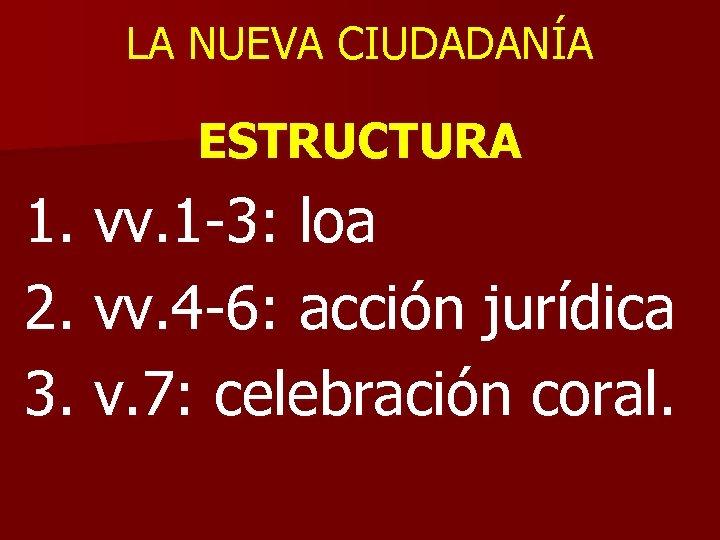 LA NUEVA CIUDADANÍA

ESTRUCTURA

1. vv.1-3: loa
2. vv.4-6: acción jurídica
3. v.7: celebración coral.